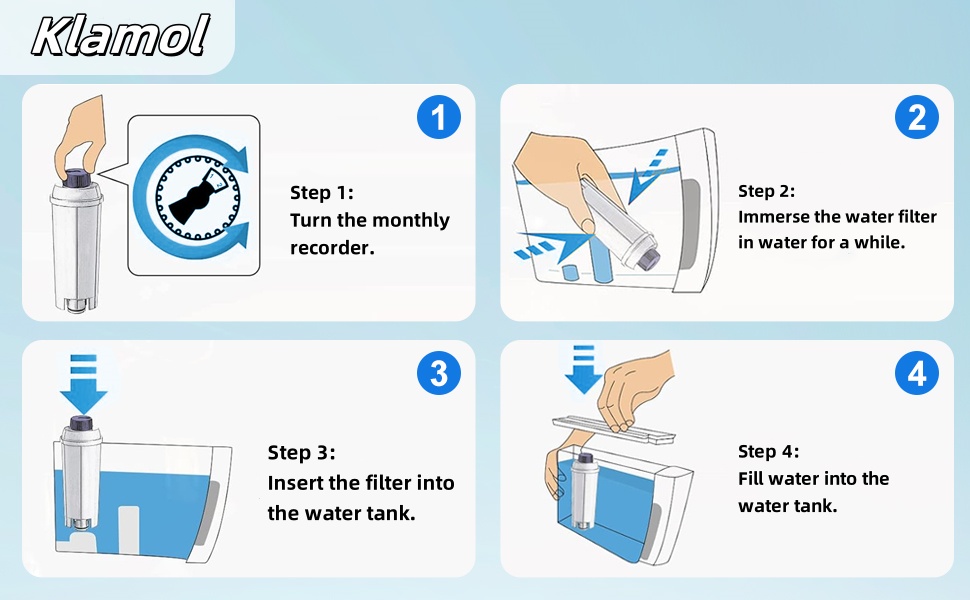 Klamol

1

Step 1:
Turn the monthly recorder.

2

Step 2:
Immerse the water filter in water for a while.

3

Step 3:
Insert the filter into the water tank.

4

Step 4:
Fill water into the water tank.